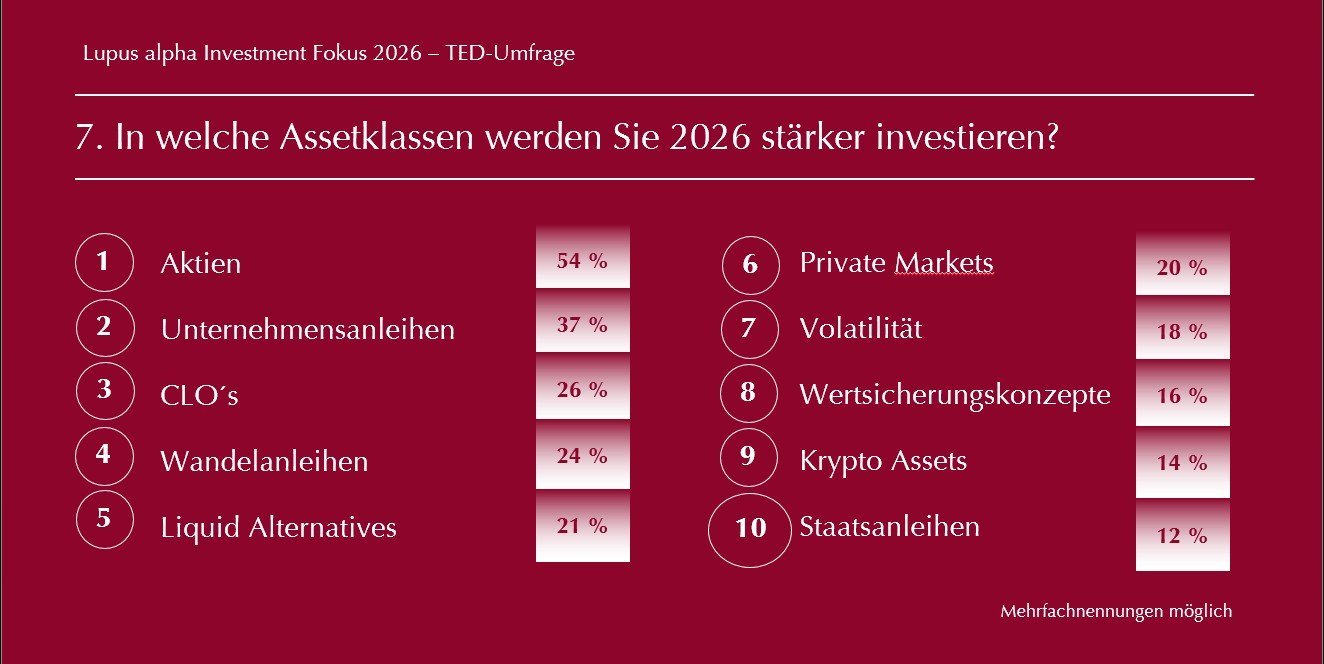 Lupus alpha Investment Fokus 2026 – TED-Umfrage

7. In welche Assetklassen werden Sie 2026 stärker investieren?

1 Aktien 54 %
2 Unternehmensanleihen 37 %
3 CLO´s 26 %
4 Wandelanleihen 24 %
5 Liquid Alternatives 21 %

6 Private Markets 20 %
7 Volatilität 18 %
8 Wertsicherungskonzepte 16 %
9 Krypto Assets 14 %
10 Staatsanleihen 12 %

Mehrfachnennungen möglich